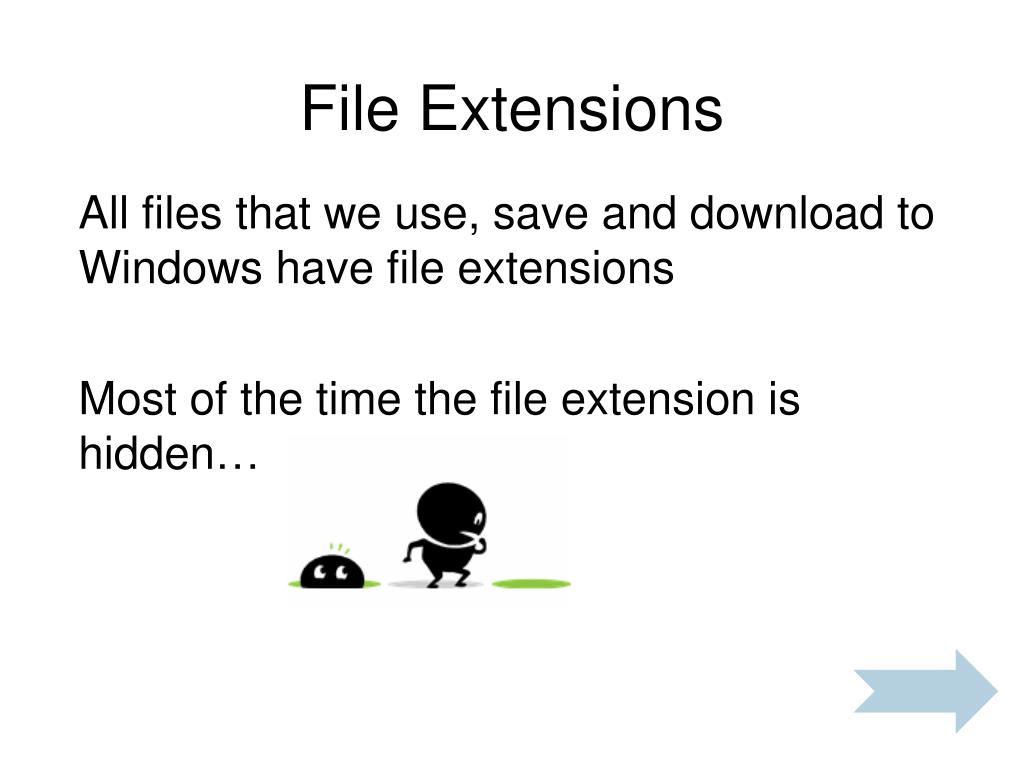 File Extensions

All files that we use, save and download to Windows have file extensions

Most of the time the file extension is hidden…